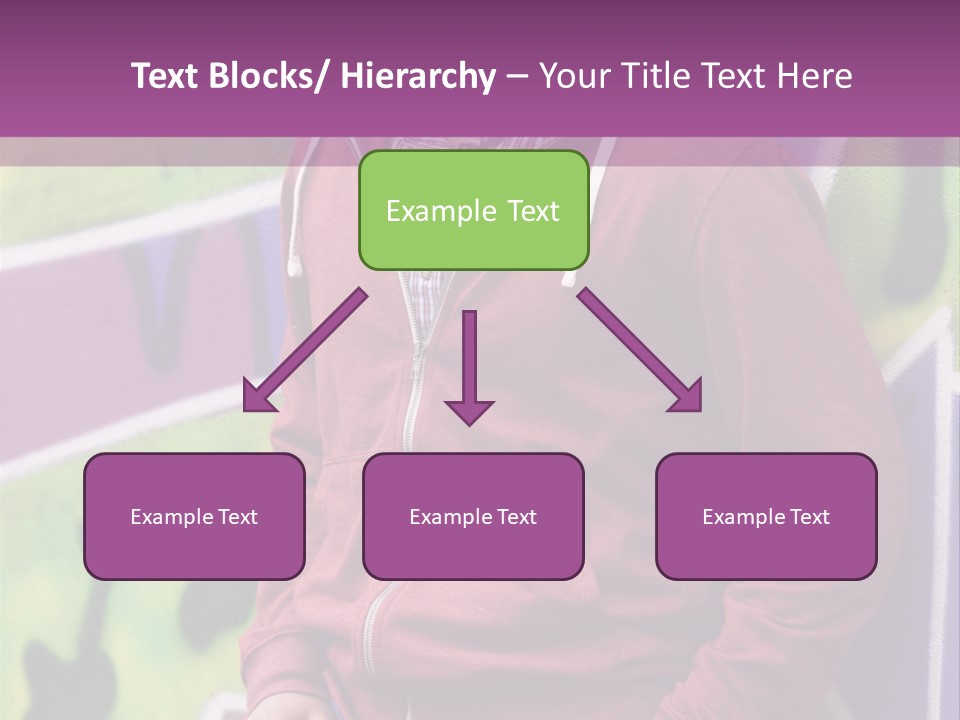 Text Blocks/ Hierarchy – Your Title Text Here

Example Text

Example Text

Example Text

Example Text